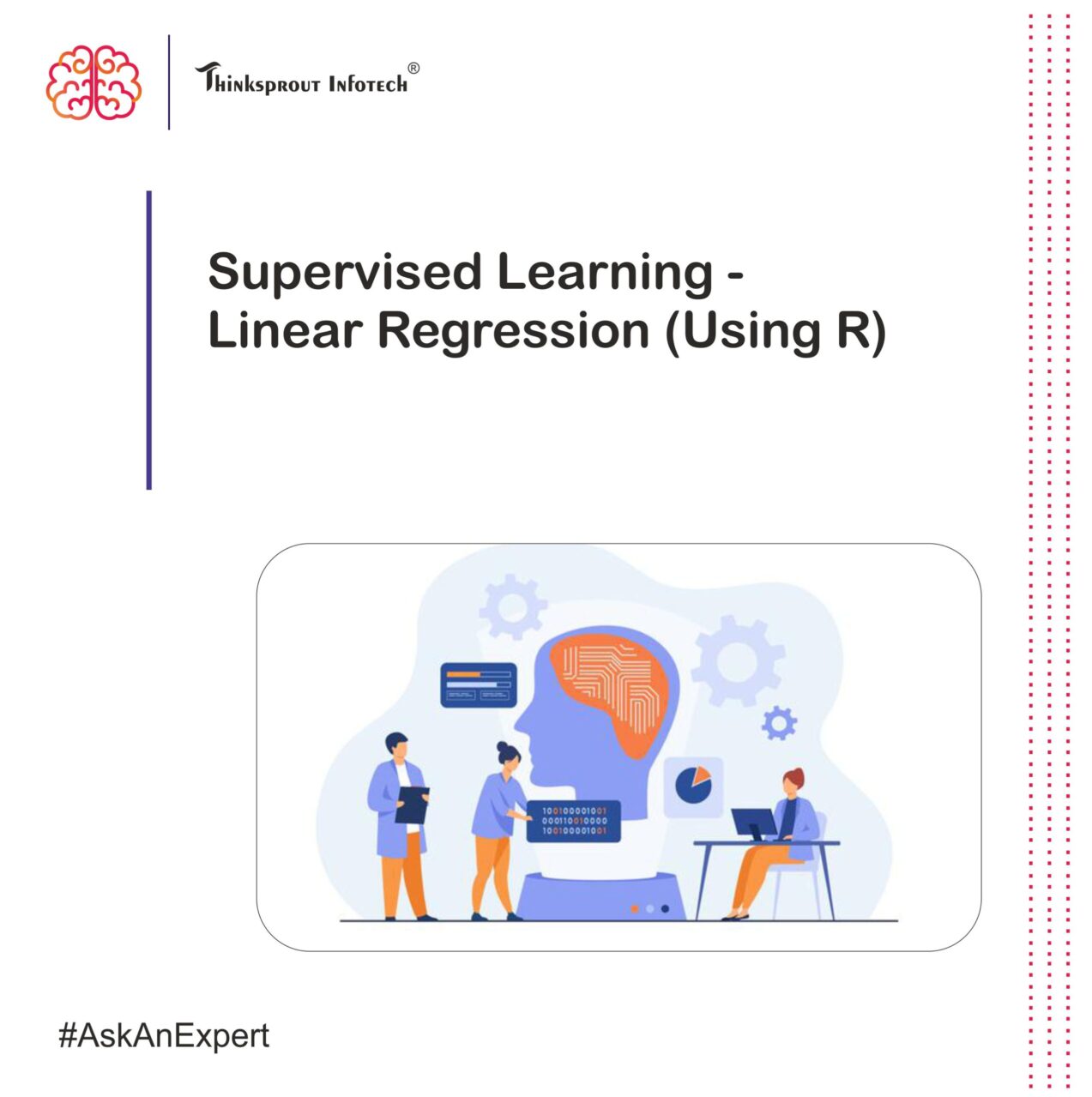 Thinksprout Infotech®

Supervised Learning - Linear Regression (Using R)

100100001001
000110010000
100100001001

#AskAnExpert